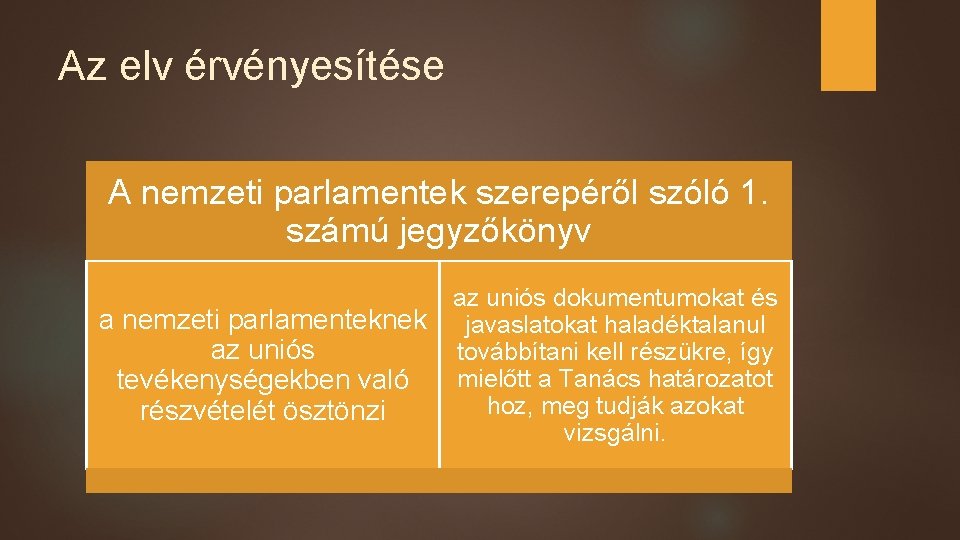 Az elv érvényesítése

A nemzeti parlamentek szerepéről szóló 1. számú jegyzőkönyv

a nemzeti parlamenteknek az uniós tevékenységekben való részvételét ösztönzi

az uniós dokumentumokat és javaslatokat haladéktalanul továbbítani kell részükre, így mielőtt a Tanács határozatot hoz, meg tudják azokat vizsgálni.